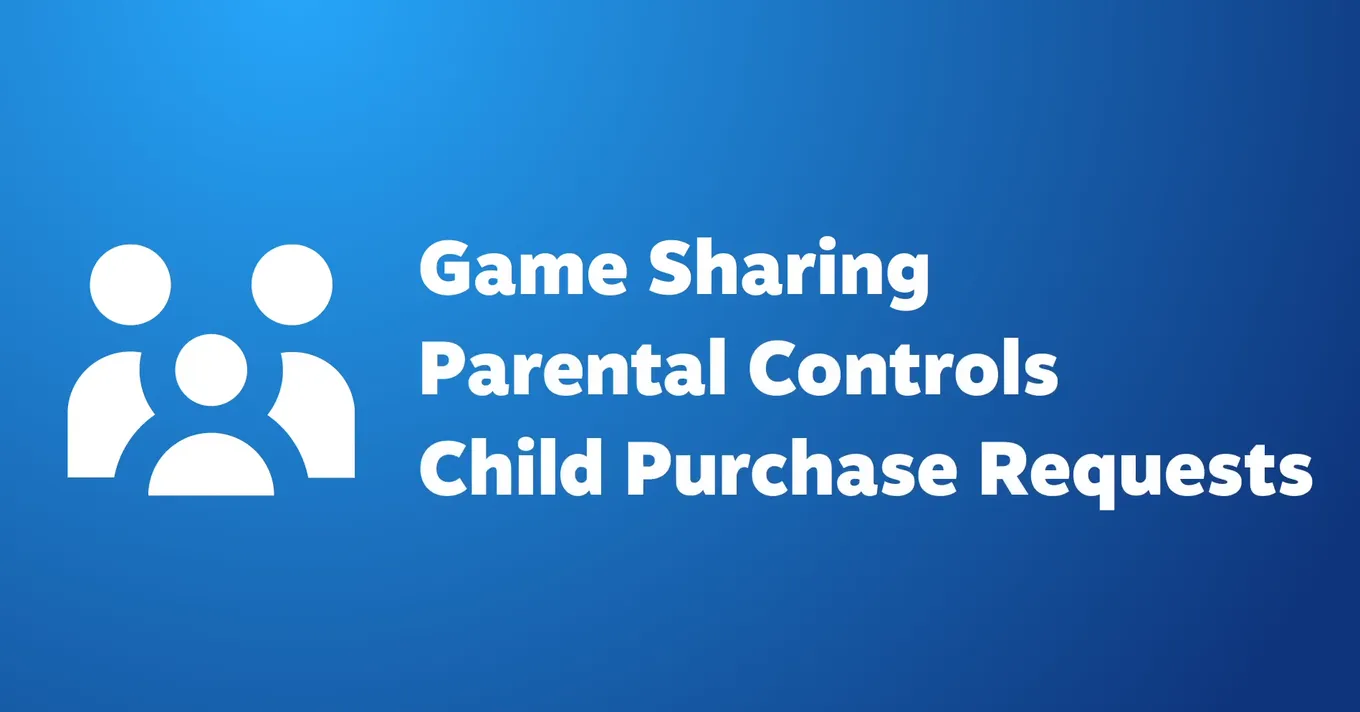 Game Sharing
Parental Controls
Child Purchase Requests